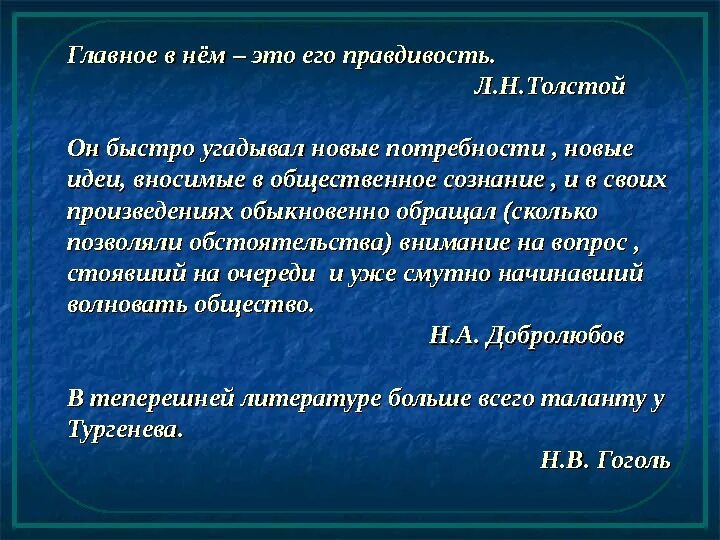 Главное в нём – это его правдивость.
Л.Н.Толстой

Он быстро угадывал новые потребности , новые идеи, вносимые в общественное сознание , и в своих произведениях обыкновенно обращал (сколько позволяли обстоятельства) внимание на вопрос , стоявший на очереди и уже смутно начинавший волновать общество.
Н.А. Добролюбов

В теперешней литературе больше всего таланту у Тургенева.
Н.В. Гоголь